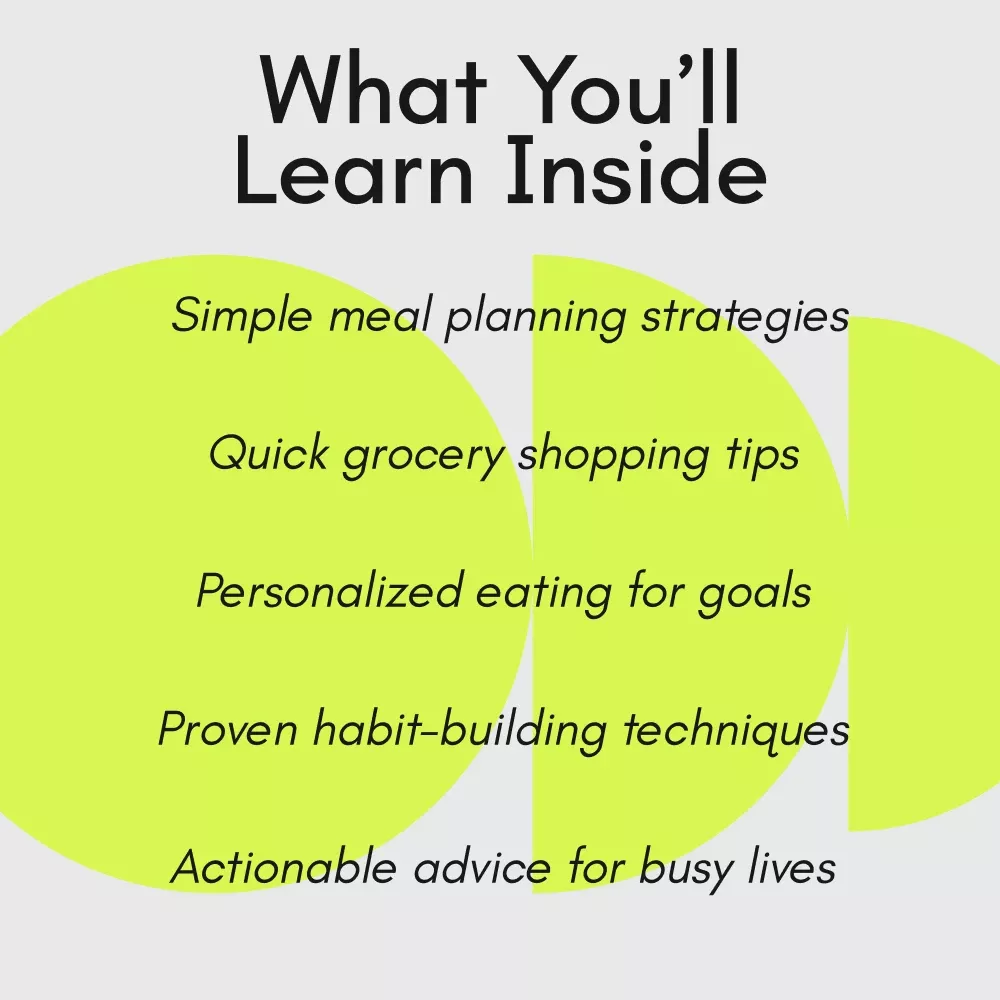 What You'll Learn Inside

Simple meal planning strategies

Quick grocery shopping tips

Personalized eating for goals

Proven habit-building techniques

Actionable advice for busy lives